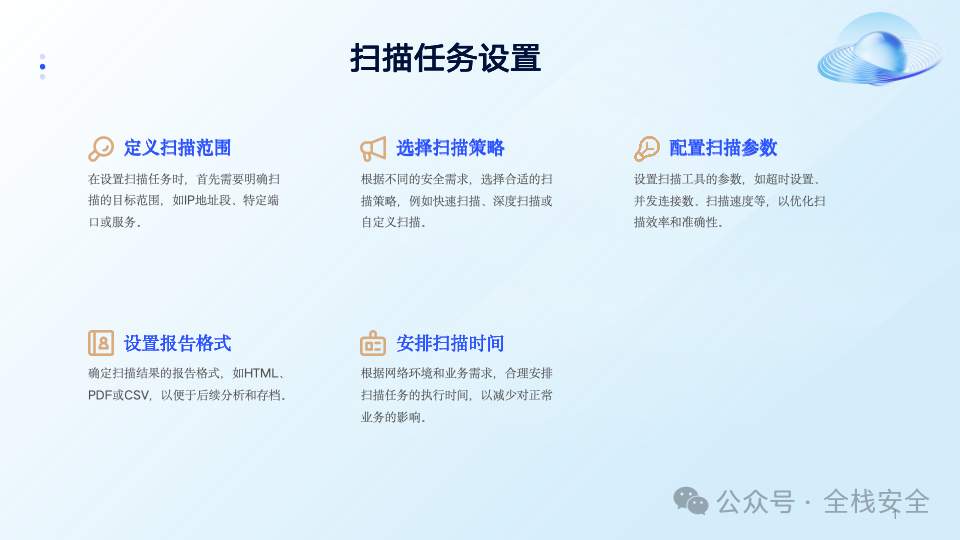 扫描任务设置

定义扫描范围

在设置扫描任务时，首先需要明确扫描的目标范围，如IP地址段、特定端口或服务。

选择扫描策略

根据不同的安全需求，选择合适的扫描策略，例如快速扫描、深度扫描或自定义扫描。

配置扫描参数

设置扫描工具的参数，如超时设置、并发连接数、扫描速度等，以优化扫描效率和准确性。

设置报告格式

确定扫描结果的报告格式，如HTML、PDF或CSV，以便于后续分析和存档。

安排扫描时间

根据网络环境和业务需求，合理安排扫描任务的执行时间，以减少对正常业务的影响。

公众号 · 全栈安全